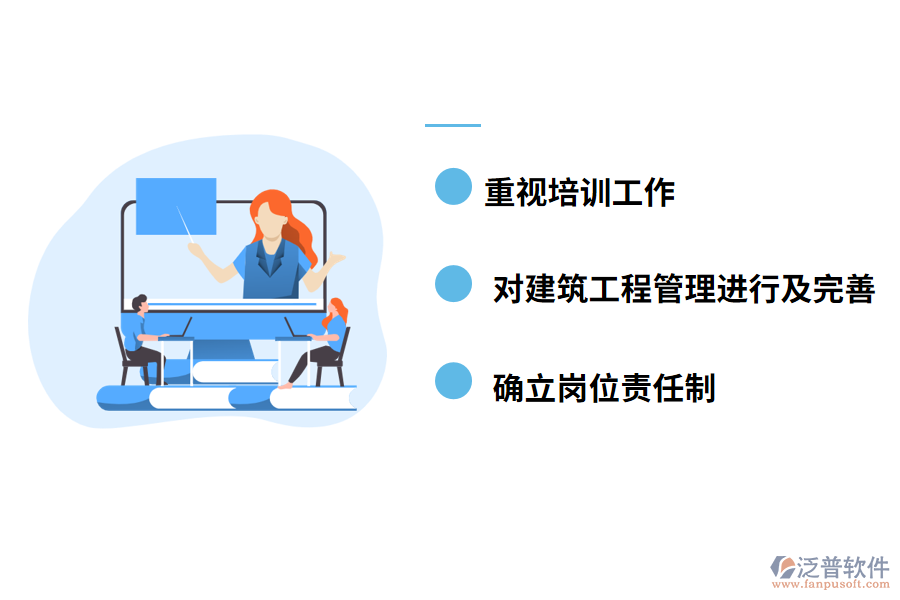 重视培训工作

对建筑工程管理进行及完善

确立岗位责任制

泛普软件
www.fanpusoft.com